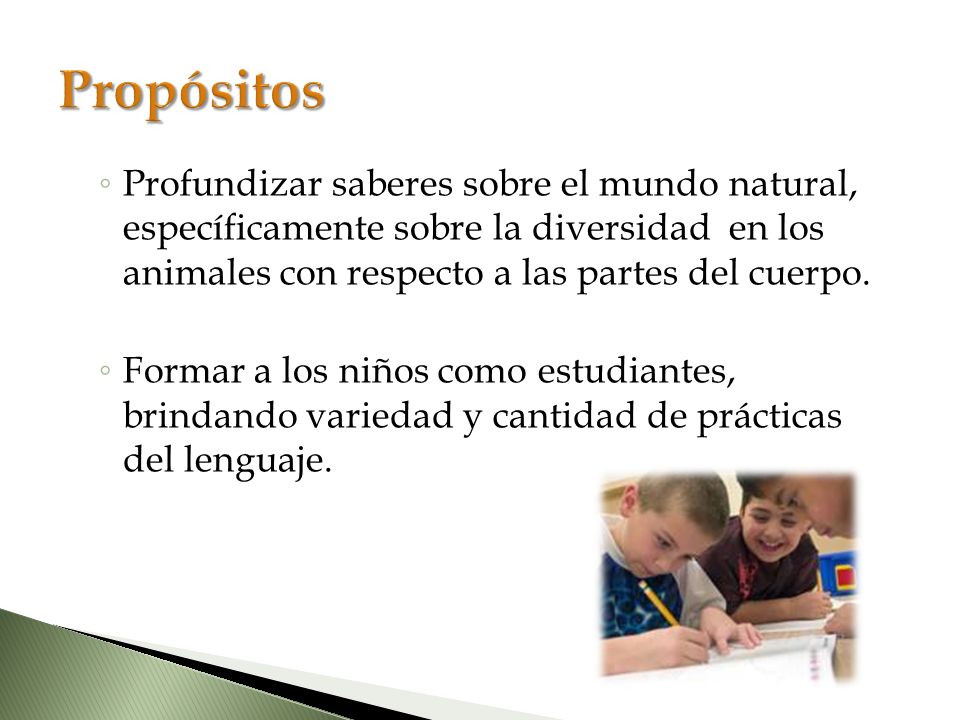 Propósitos

◦ Profundizar saberes sobre el mundo natural, específicamente sobre la diversidad en los animales con respecto a las partes del cuerpo.

◦ Formar a los niños como estudiantes, brindando variedad y cantidad de prácticas del lenguaje.